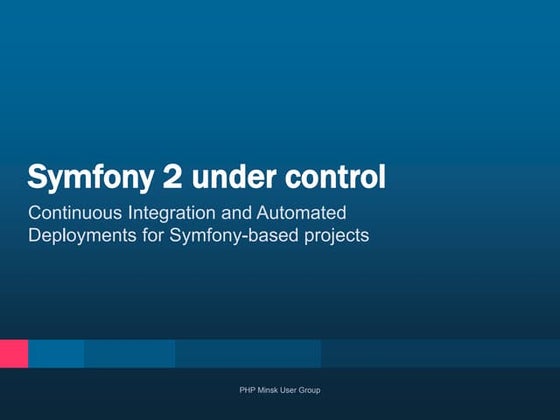 Symfony 2 under control

Continuous Integration and Automated Deployments for Symfony-based projects

PHP Minsk User Group